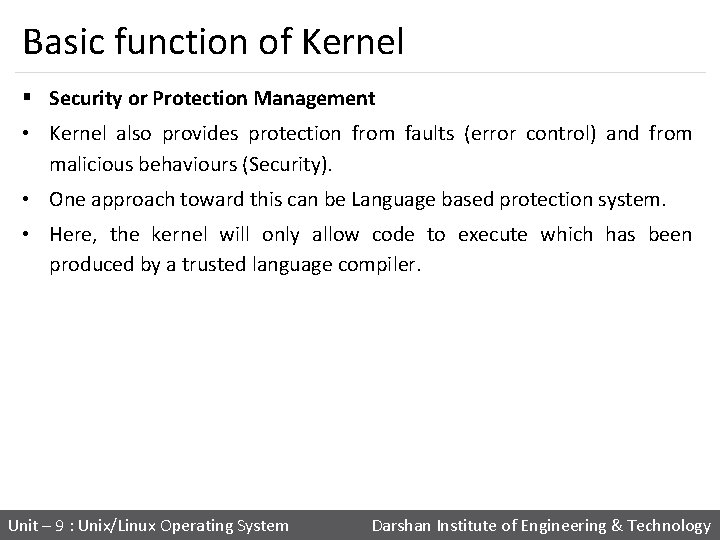 Basic function of Kernel

▪ **Security or Protection Management**

• Kernel also provides protection from faults (error control) and from malicious behaviours (Security).

• One approach toward this can be Language based protection system.

• Here, the kernel will only allow code to execute which has been produced by a trusted language compiler.

Unit – 9 : Unix/Linux Operating System

Darshan Institute of Engineering & Technology